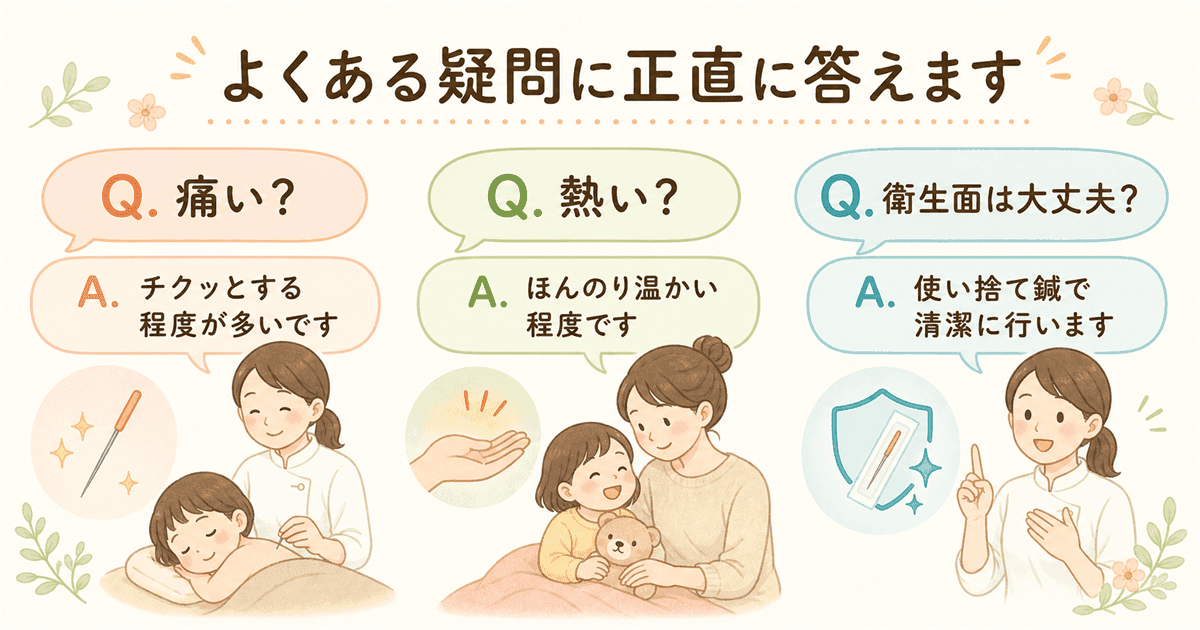 よくある疑問に正直に答えます

Q. 痛い?

A. チクッとする程度が多いです

Q. 熱い?

A. ほんのり温かい程度です

Q. 衛生面は大丈夫?

A. 使い捨て鍼で清潔に行います